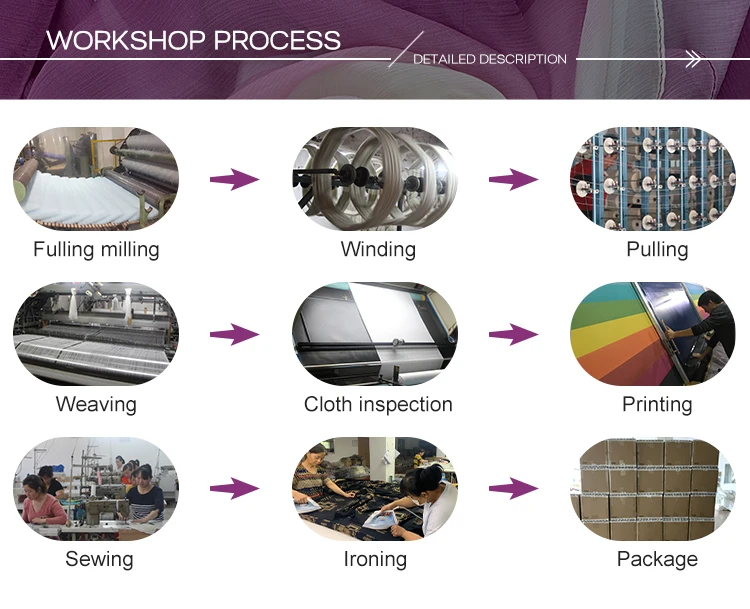 WORKSHOP PROCESS

DETAILED DESCRIPTION

Fulling milling

Winding

Pulling

Weaving

Cloth inspection

Printing

Sewing

Ironing

Package